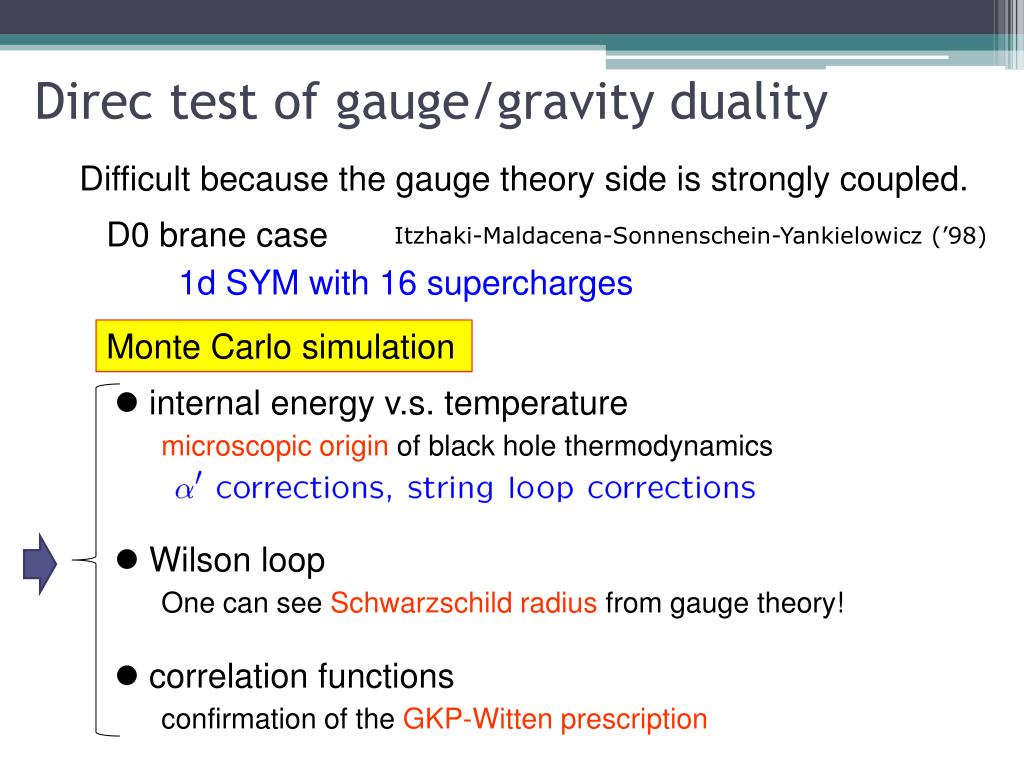 Direc test of gauge/gravity duality

Difficult because the gauge theory side is strongly coupled.

D0 brane case Itzhaki-Maldacena-Sonnenschein-Yankielowicz ('98)

1d SYM with 16 supercharges

Monte Carlo simulation

● internal energy v.s. temperature

microscopic origin of black hole thermodynamics

$\alpha'$ corrections, string loop corrections

● Wilson loop

One can see Schwarzschild radius from gauge theory!

● correlation functions

confirmation of the GKP-Witten prescription